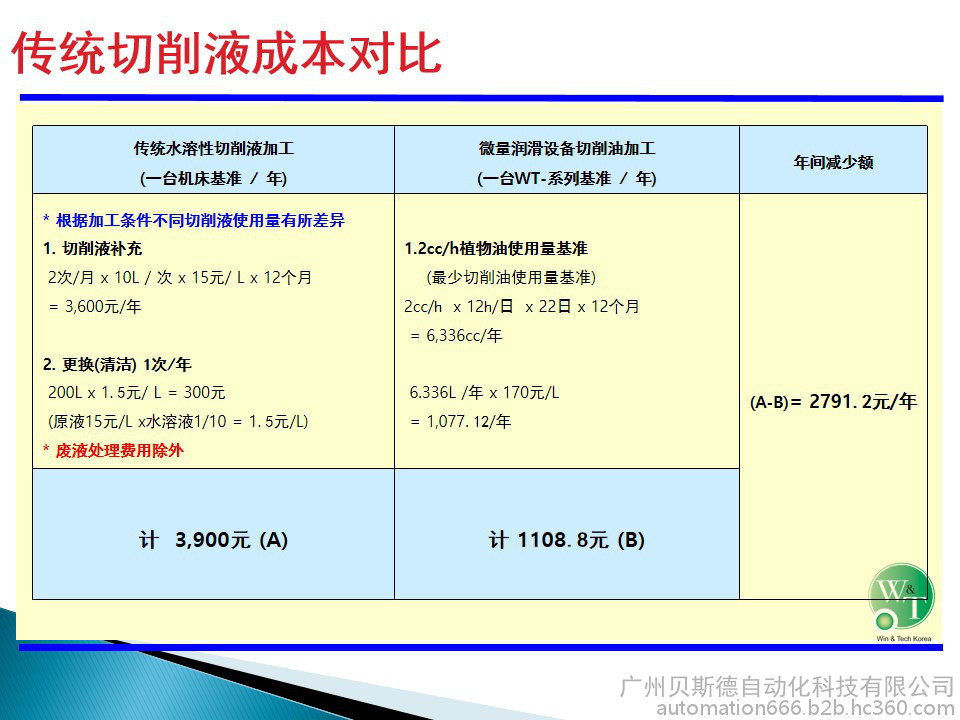 传统切削液成本对比

| 传统水溶性切削液加工 (一台机床基准 / 年) | 微量润滑设备切削油加工 (一台WT-系列基准 / 年) | 年间减少额 |
|---|---|---|
| * 根据加工条件不同切削液使用量有所差异 1. 切削液补充 2次/月 x 10L / 次 x 15元/ L x 12个月 = 3,600元/年 2. 更换(清洁) 1次/年 200L x 1. 5元/ L = 300元 (原液15元/L x水溶液1/10 = 1. 5元/L) * 废液处理费用除外 | 1.2cc/h植物油使用量基准 (最少切削油使用量基准) 2cc/h x 12h/日 x 22日 x 12个月 = 6,336cc/年 6.336L /年 x 170元/L = 1,077. 12/年 | (A-B)= 2791. 2元/年 |
| 计 3,900元 (A) | 计 1108. 8元 (B) | |

W&T
Win & Tech Korea

广州贝斯德自动化科技有限公司
automation666.b2b.hc360.com